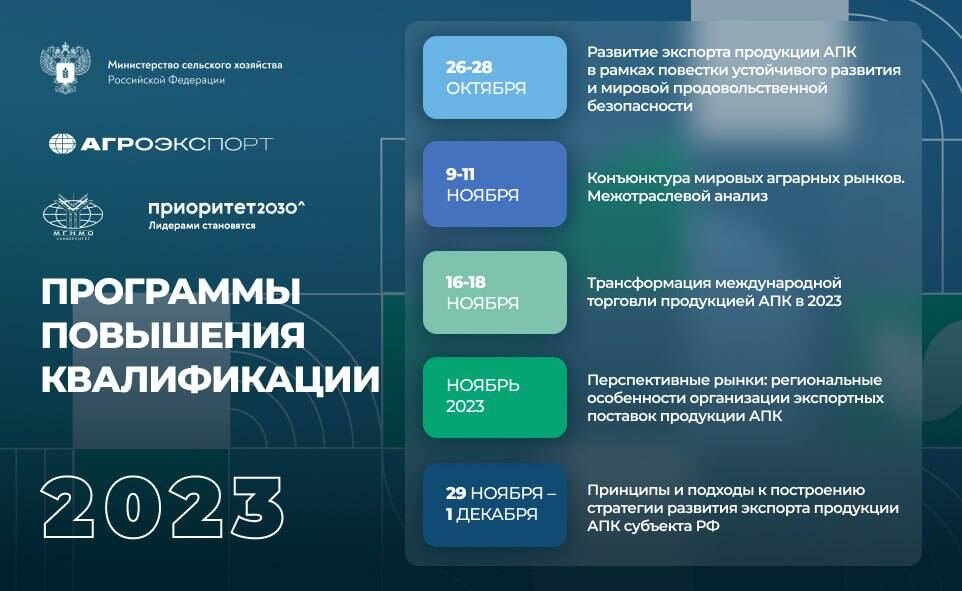 Министерство сельского хозяйства Российской Федерации

АГРОЭКСПОРТ

МГИМО УНИВЕРСИТЕТ

приоритет2030^
Лидерами становятся

ПРОГРАММЫ ПОВЫШЕНИЯ КВАЛИФИКАЦИИ

2023

26-28 ОКТЯБРЯ

Развитие экспорта продукции АПК в рамках повестки устойчивого развития и мировой продовольственной безопасности

9-11 НОЯБРЯ

Конъюнктура мировых аграрных рынков. Межотраслевой анализ

16-18 НОЯБРЯ

Трансформация международной торговли продукцией АПК в 2023

НОЯБРЬ 2023

Перспективные рынки: региональные особенности организации экспортных поставок продукции АПК

29 НОЯБРЯ – 1 ДЕКАБРЯ

Принципы и подходы к построению стратегии развития экспорта продукции АПК субъекта РФ